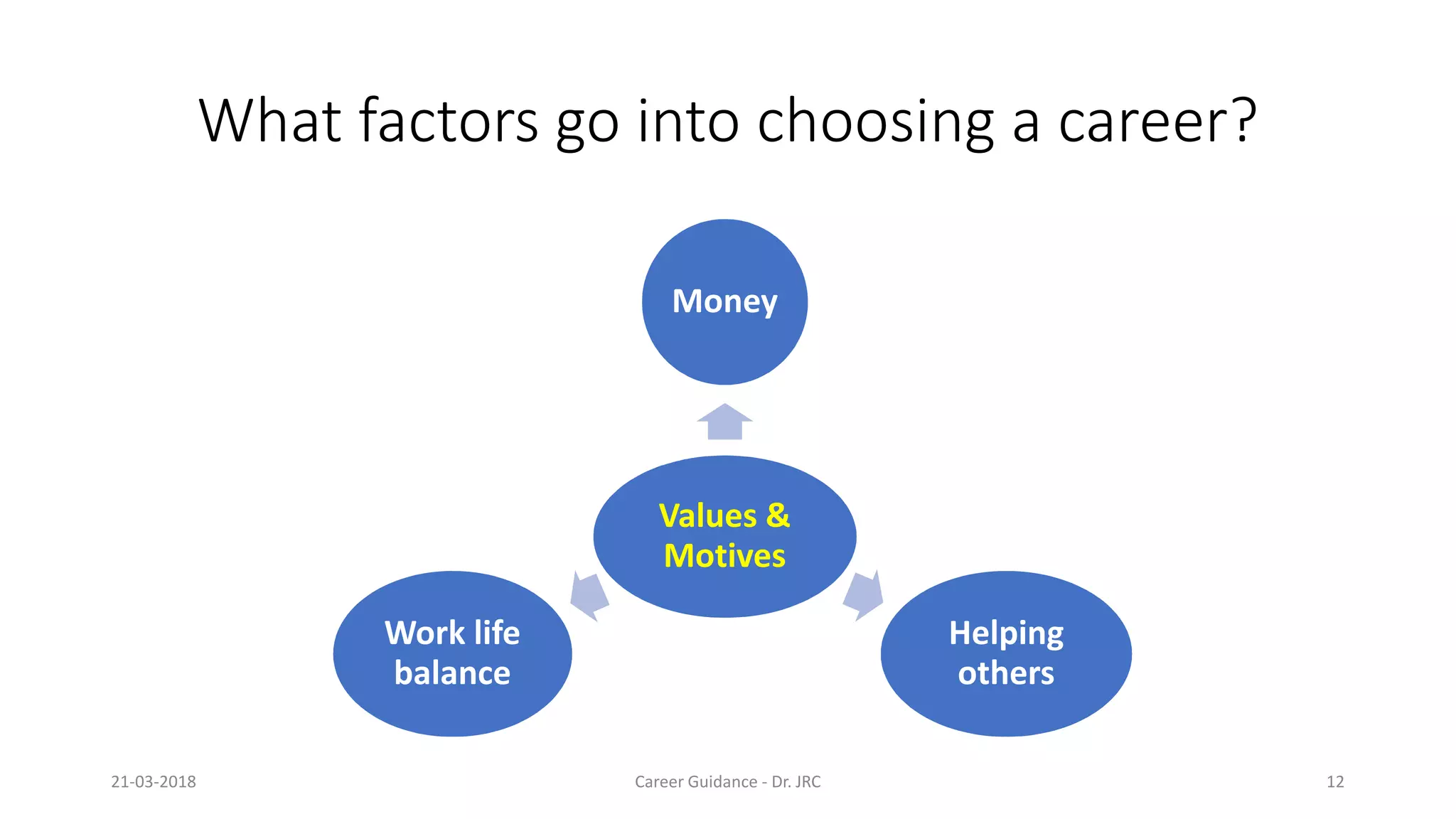 What factors go into choosing a career?

Money

Values & Motives

Work life balance

Helping others

21-03-2018

Career Guidance - Dr. JRC

12